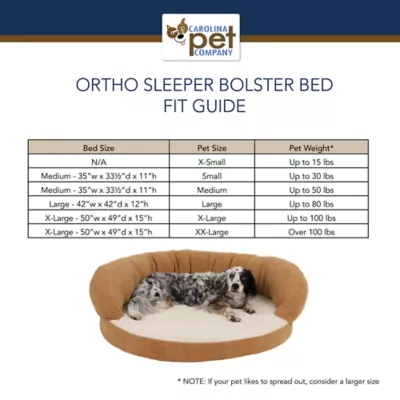 CAROLINA pet COMPANY

ORTHO SLEEPER BOLSTER BED FIT GUIDE

| Bed Size | Pet Size | Pet Weight* |
|---|---|---|
| N/A | X-Small | Up to 15 lbs |
| Medium - 35"w x 33½"d x 11"h | Small | Up to 30 lbs |
| Medium - 35"w x 33½"d x 11"h | Medium | Up to 50 lbs |
| Large - 42"w x 42"d x 12"h | Large | Up to 80 lbs |
| X-Large - 50"w x 49"d x 15"h | X-Large | Up to 100 lbs |
| X-Large - 50"w x 49"d x 15"h | XX-Large | Over 100 lbs |

* NOTE: If your pet likes to spread out, consider a larger size